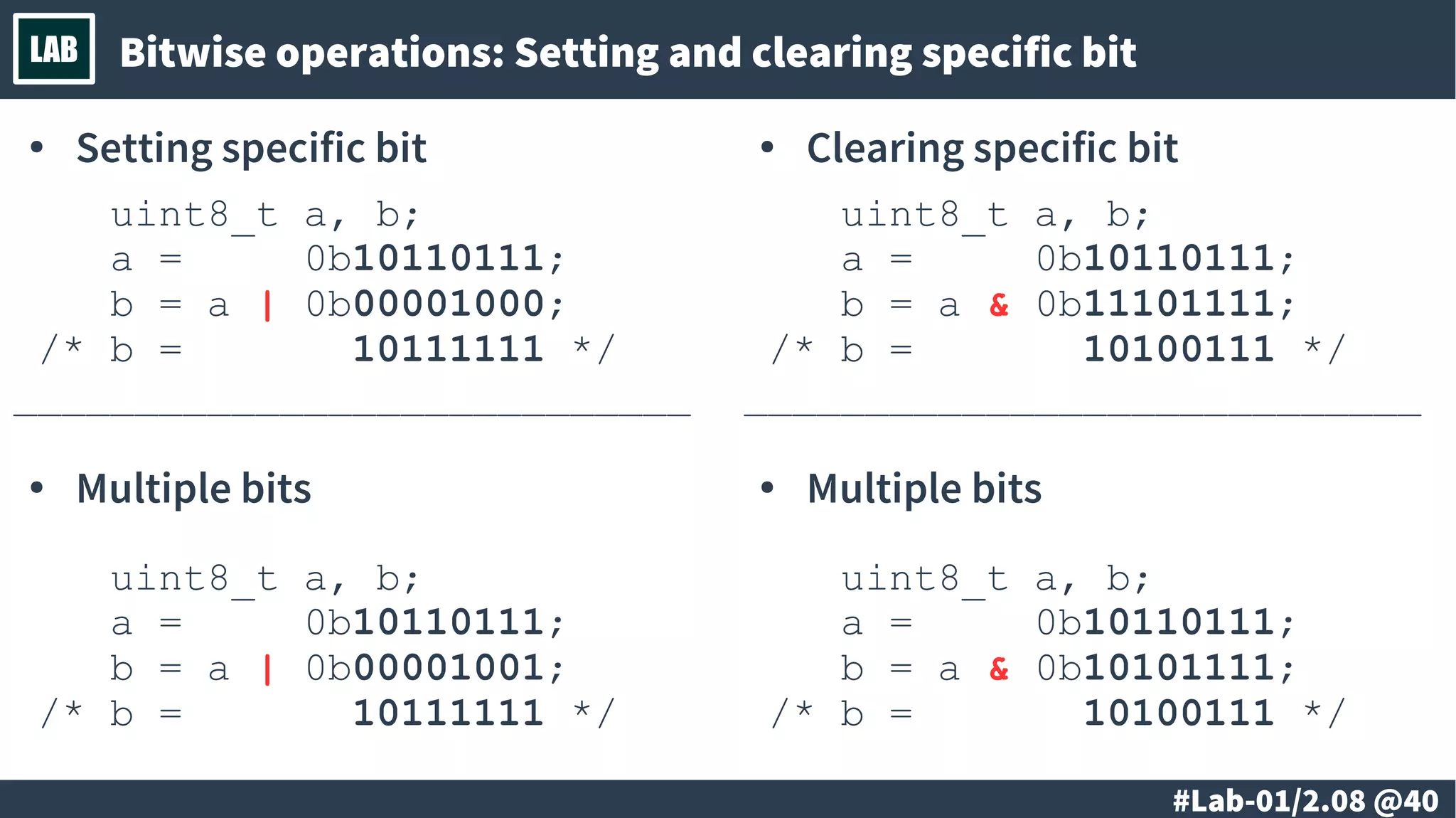 LAB

Bitwise operations: Setting and clearing specific bit

• Setting specific bit

uint8_t a, b;
a = 0b10110111;
b = a | 0b00001000;
/* b = 10111111 */

• Multiple bits

uint8_t a, b;
a = 0b10110111;
b = a | 0b00001001;
/* b = 10111111 */

• Clearing specific bit

uint8_t a, b;
a = 0b10110111;
b = a & 0b11101111;
/* b = 10100111 */

• Multiple bits

uint8_t a, b;
a = 0b10110111;
b = a & 0b10101111;
/* b = 10100111 */

#Lab-01/2.08 @40